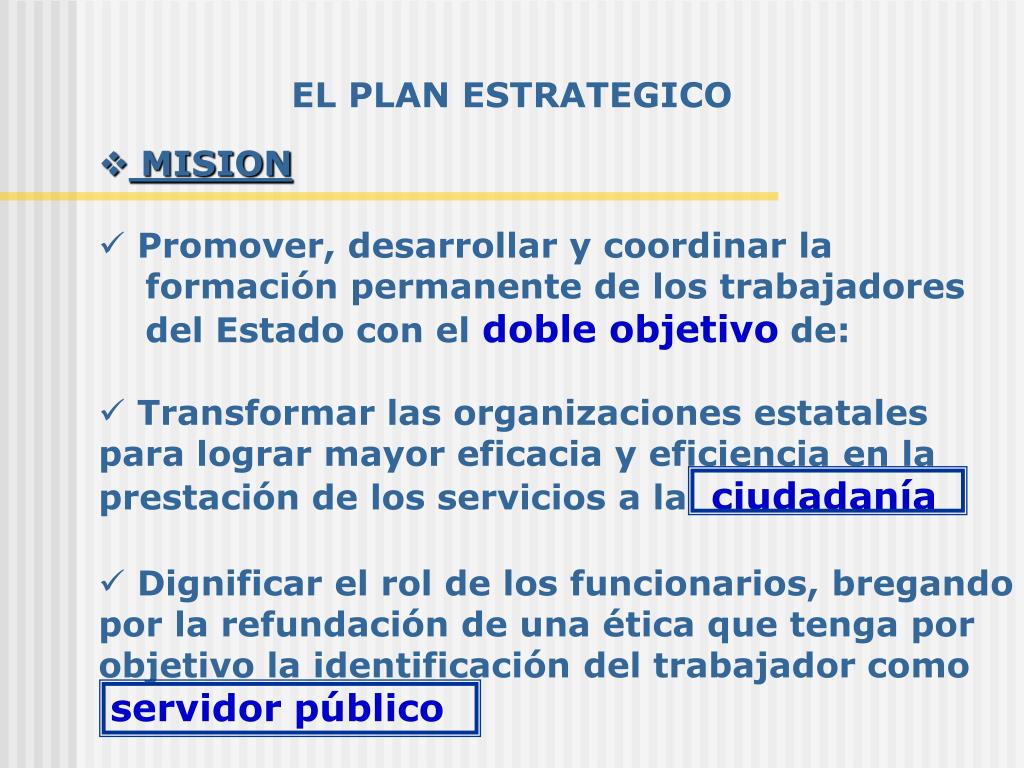 EL PLAN ESTRATEGICO

❖ MISION

✓ Promover, desarrollar y coordinar la formación permanente de los trabajadores del Estado con el doble objetivo de:

✓ Transformar las organizaciones estatales para lograr mayor eficacia y eficiencia en la prestación de los servicios a la ciudadanía

✓ Dignificar el rol de los funcionarios, bregando por la refundación de una ética que tenga por objetivo la identificación del trabajador como servidor público